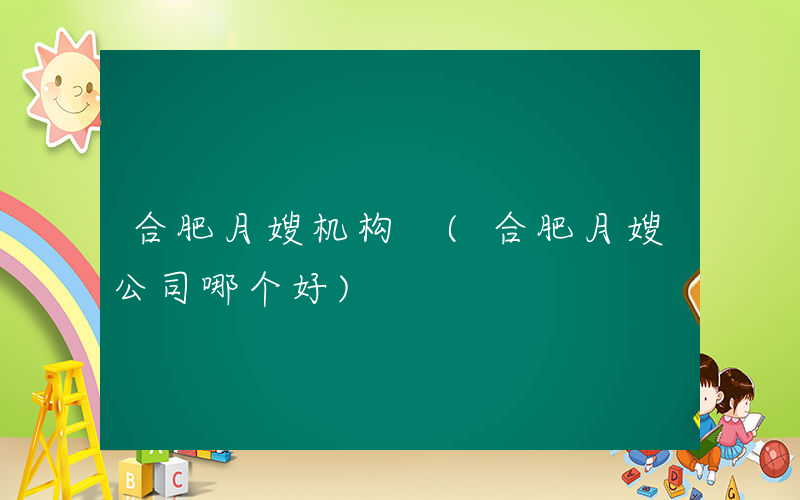 合肥月嫂机构 （合肥月嫂公司哪个好）